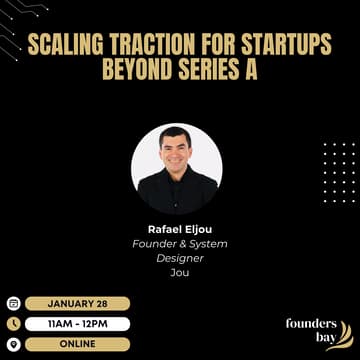 SCALING TRACTION FOR STARTUPS BEYOND SERIES A

Rafael Eljou
Founder & System Designer
Jou

JANUARY 28
11AM - 12PM
ONLINE

founders bay